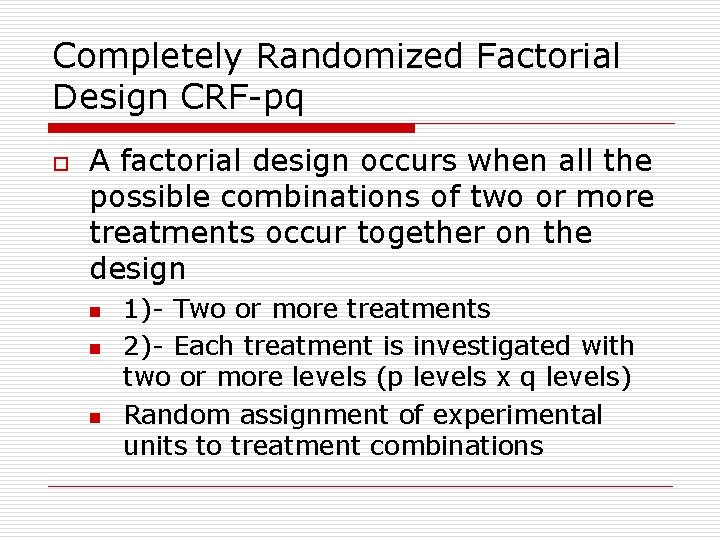 Completely Randomized Factorial Design CRF-pq

A factorial design occurs when all the possible combinations of two or more treatments occur together on the design

1)- Two or more treatments

2)- Each treatment is investigated with two or more levels (p levels x q levels)

Random assignment of experimental units to treatment combinations